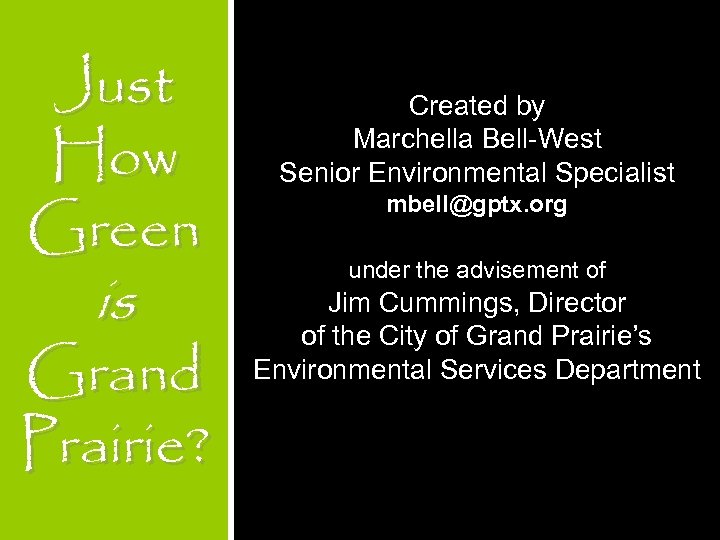 Just How Green is Grand Prairie?

Created by
Marchella Bell-West
Senior Environmental Specialist
mbell@gptx.org

under the advisement of
Jim Cummings, Director
of the City of Grand Prairie's
Environmental Services Department